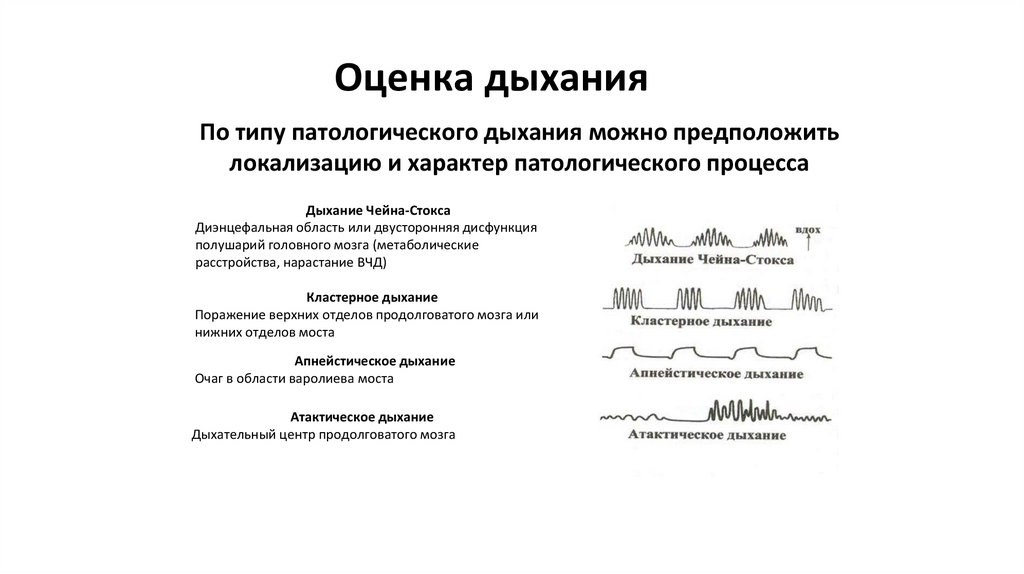 Оценка дыхания

По типу патологического дыхания можно предположить локализацию и характер патологического процесса

Дыхание Чейна-Стокса
Диэнцефальная область или двусторонняя дисфункция полушарий головного мозга (метаболические расстройства, нарастание ВЧД)

Кластерное дыхание
Поражение верхних отделов продолговатого мозга или нижних отделов моста

Апнейстическое дыхание
Очаг в области варолиева моста

Атактическое дыхание
Дыхательный центр продолговатого мозга

вдох

Дыхание Чейна-Стокса

Кластерное дыхание

Апнейстическое дыхание

Атактическое дыхание